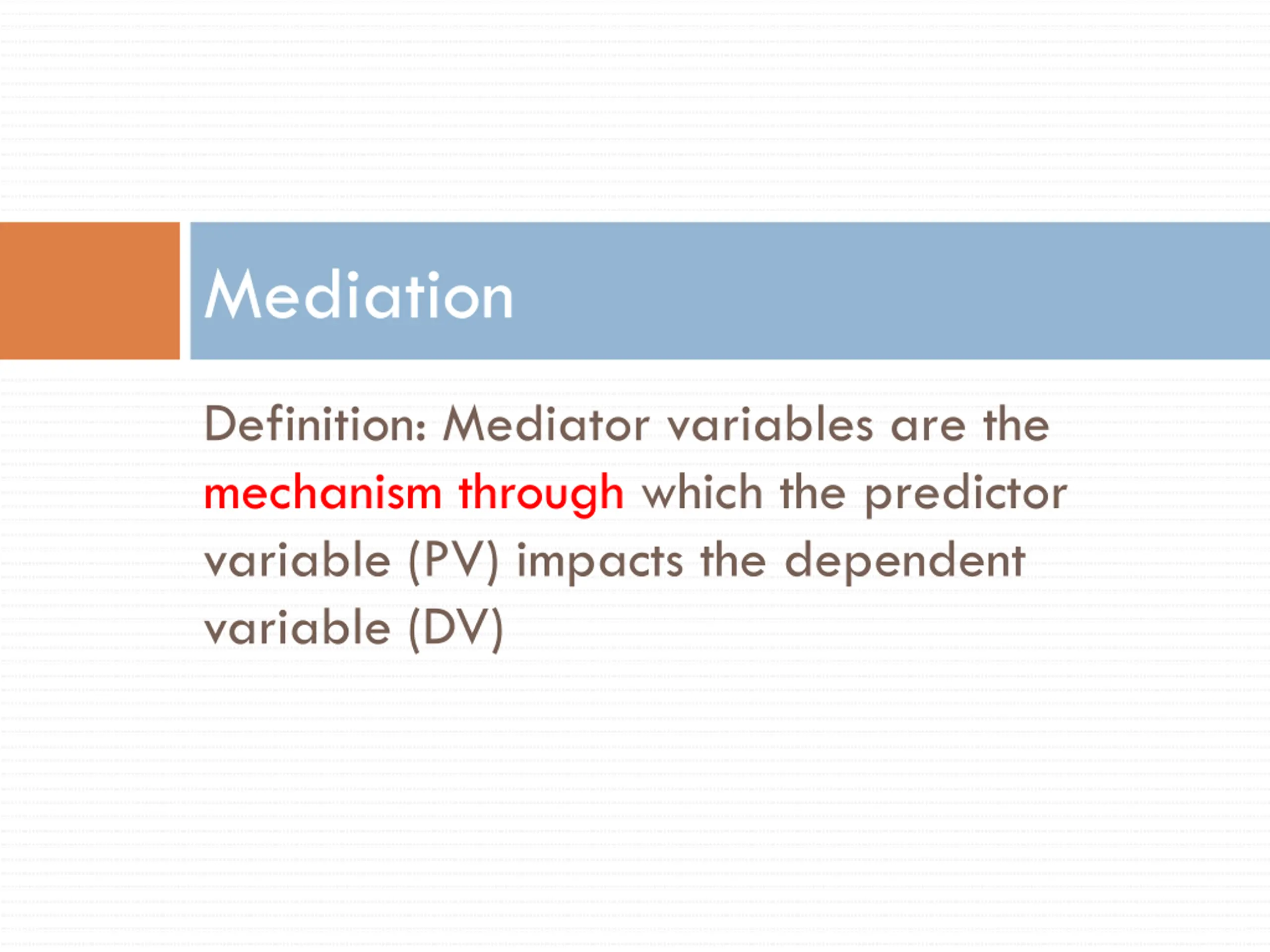 Mediation

Definition: Mediator variables are the mechanism through which the predictor variable (PV) impacts the dependent variable (DV)